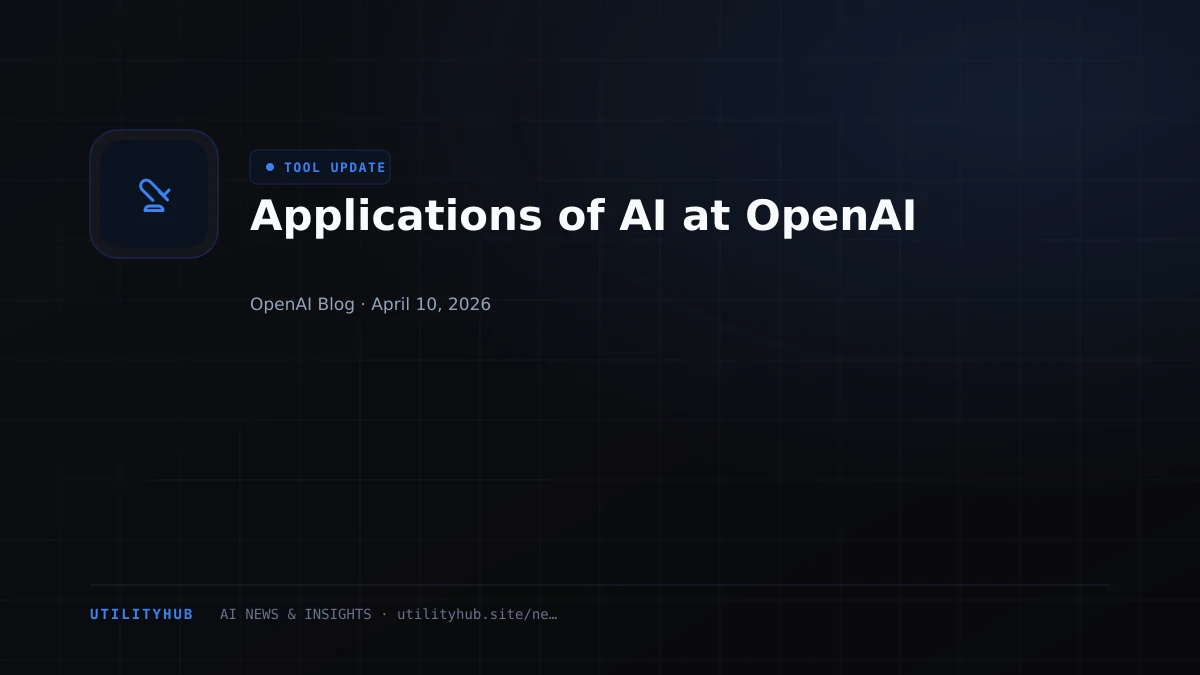 TOOL UPDATE

Applications of AI at OpenAI

OpenAI Blog · April 10, 2026

UTILITYHUB AI NEWS & INSIGHTS · utilityhub.site/ne…